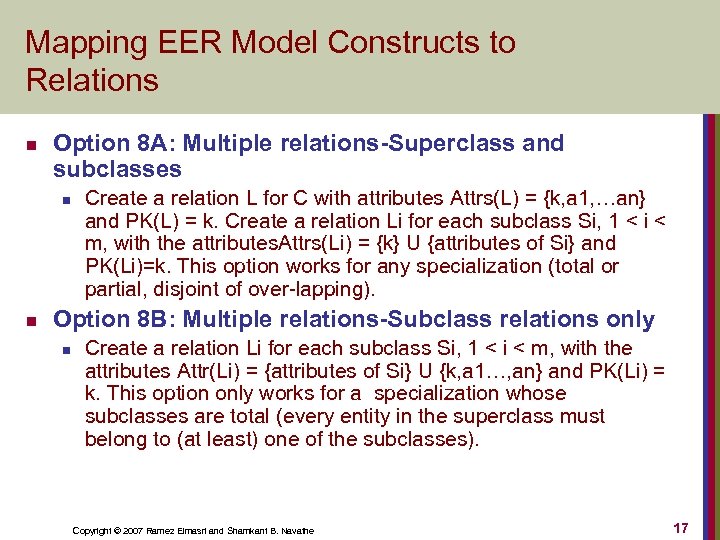 Mapping EER Model Constructs to Relations

- Option 8A: Multiple relations-Superclass and subclasses
  - Create a relation L for C with attributes Attrs(L) = {k,a1,…an} and PK(L) = k. Create a relation Li for each subclass Si, 1 < i < m, with the attributesAttrs(Li) = {k} U {attributes of Si} and PK(Li)=k. This option works for any specialization (total or partial, disjoint of over-lapping).
- Option 8B: Multiple relations-Subclass relations only
  - Create a relation Li for each subclass Si, 1 < i < m, with the attributes Attr(Li) = {attributes of Si} U {k,a1…,an} and PK(Li) = k. This option only works for a specialization whose subclasses are total (every entity in the superclass must belong to (at least) one of the subclasses).

Copyright © 2007 Ramez Elmasri and Shamkant B. Navathe

17